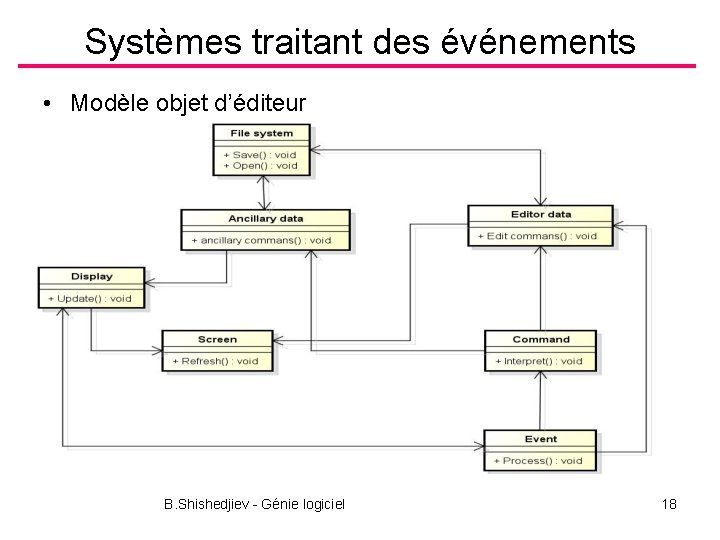 Systèmes traitant des événements

• Modèle objet d'éditeur

File system
+ Save() : void
+ Open() : void

Ancillary data
+ ancillary commans() : void

Editor data
+ Edit commans() : void

Display
+ Update() : void

Screen
+ Refresh() : void

Command
+ Interpret() : void

Event
+ Process() : void

B.Shishedjiev - Génie logiciel

18